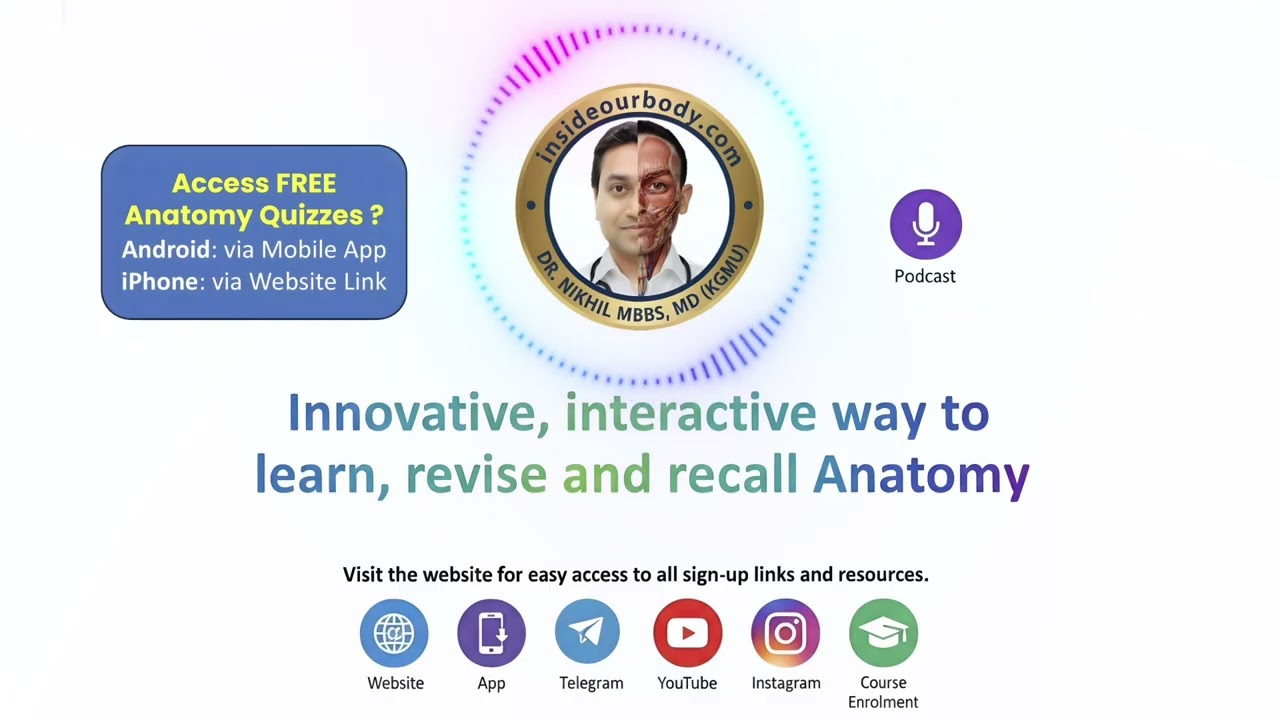 Access FREE Anatomy Quizzes ?
Android: via Mobile App
iPhone: via Website Link

insideourbody.com
DR. NIKHIL MBBS, MD (KGMU)

Podcast

Innovative, interactive way to learn, revise and recall Anatomy

Visit the website for easy access to all sign-up links and resources.

Website
App
Telegram
YouTube
Instagram
Course Enrolment